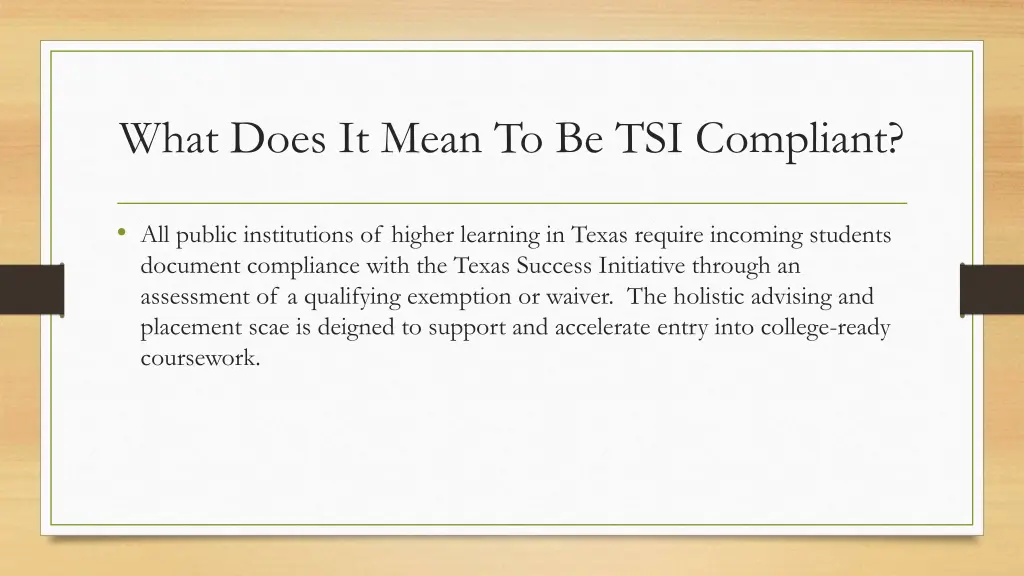 What Does It Mean To Be TSI Compliant?

• All public institutions of higher learning in Texas require incoming students document compliance with the Texas Success Initiative through an assessment of a qualifying exemption or waiver. The holistic advising and placement scae is deigned to support and accelerate entry into college-ready coursework.